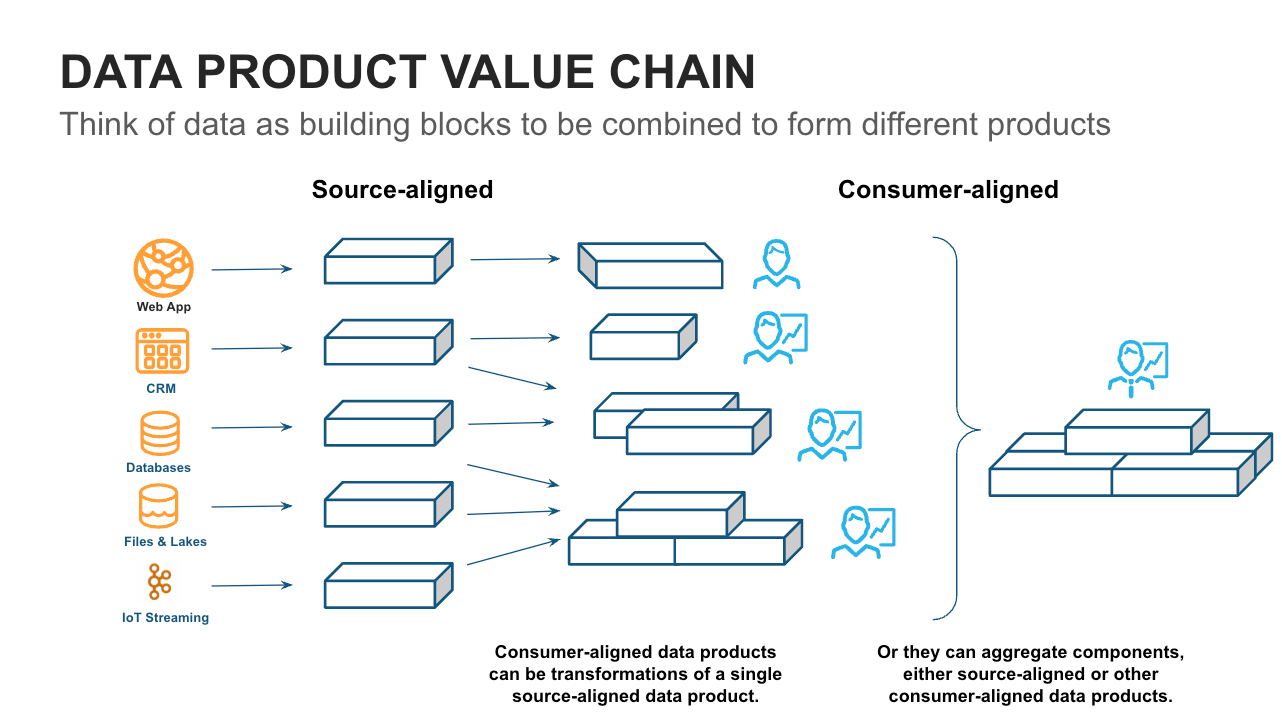 DATA PRODUCT VALUE CHAIN

Think of data as building blocks to be combined to form different products

Source-aligned

Consumer-aligned

Web App

CRM

Databases

Files & Lakes

IoT Streaming

Consumer-aligned data products can be transformations of a single source-aligned data product.

Or they can aggregate components, either source-aligned or other consumer-aligned data products.